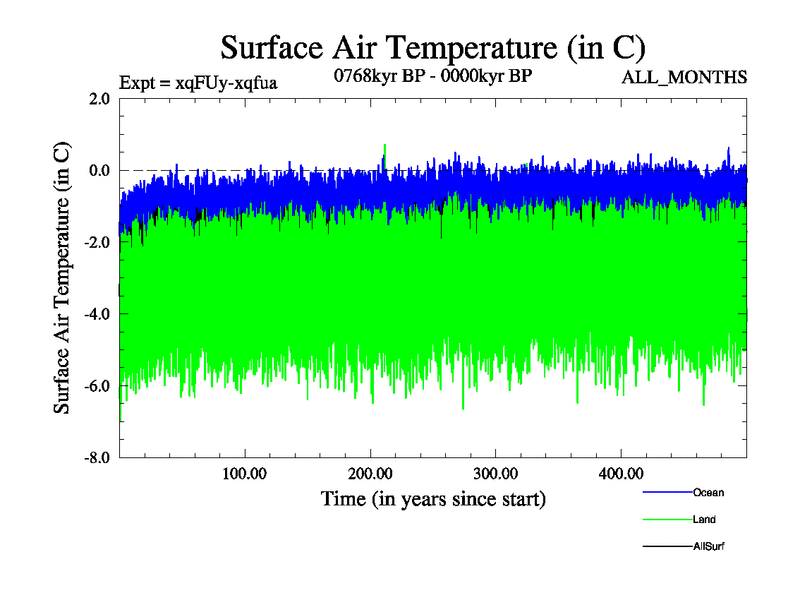 Surface Air Temperature (in C)

Expt = xqFUy-xqfua

0768kyr BP - 0000kyr BP

ALL_MONTHS

Surface Air Temperature (in C)

2.0
0.0
-2.0
-4.0
-6.0
-8.0

100.00
200.00
300.00
400.00

Time (in years since start)

Ocean
Land
AllSurf